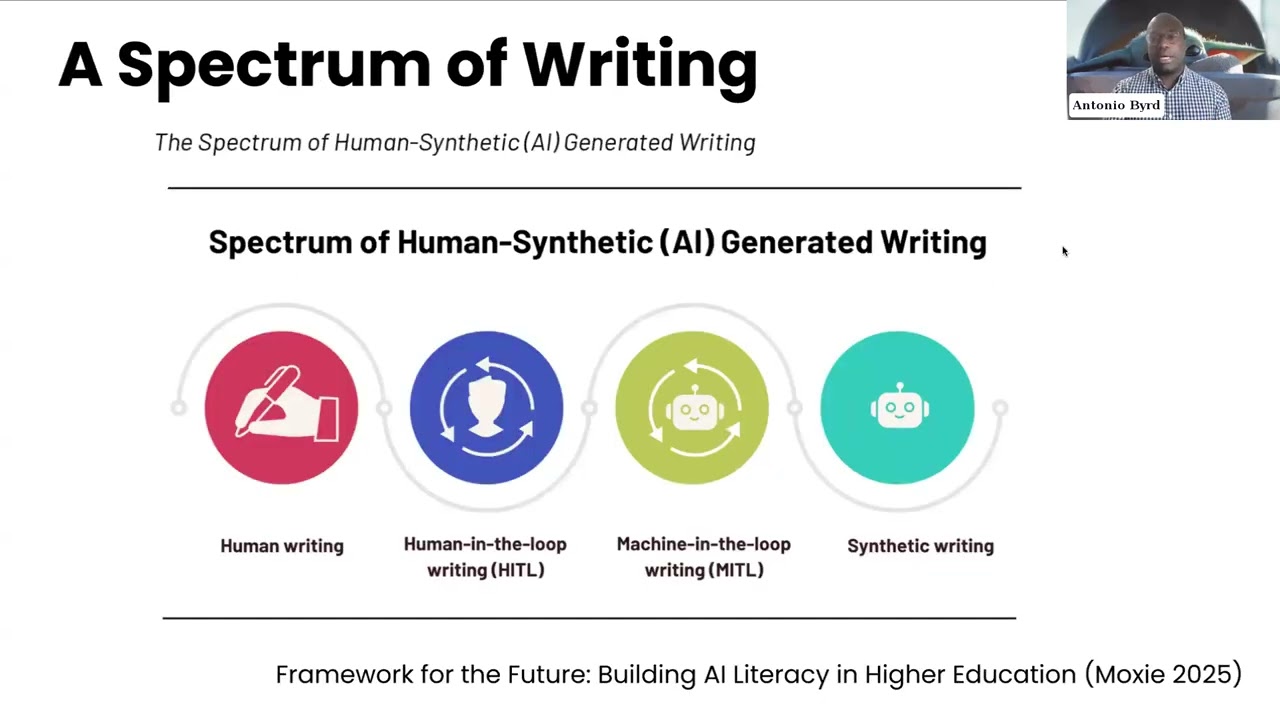 A Spectrum of Writing

Antonio Byrd

The Spectrum of Human-Synthetic (AI) Generated Writing

Spectrum of Human-Synthetic (AI) Generated Writing

Human writing

Human-in-the-loop writing (HITL)

Machine-in-the-loop writing (MITL)

Synthetic writing

Framework for the Future: Building AI Literacy in Higher Education (Moxie 2025)